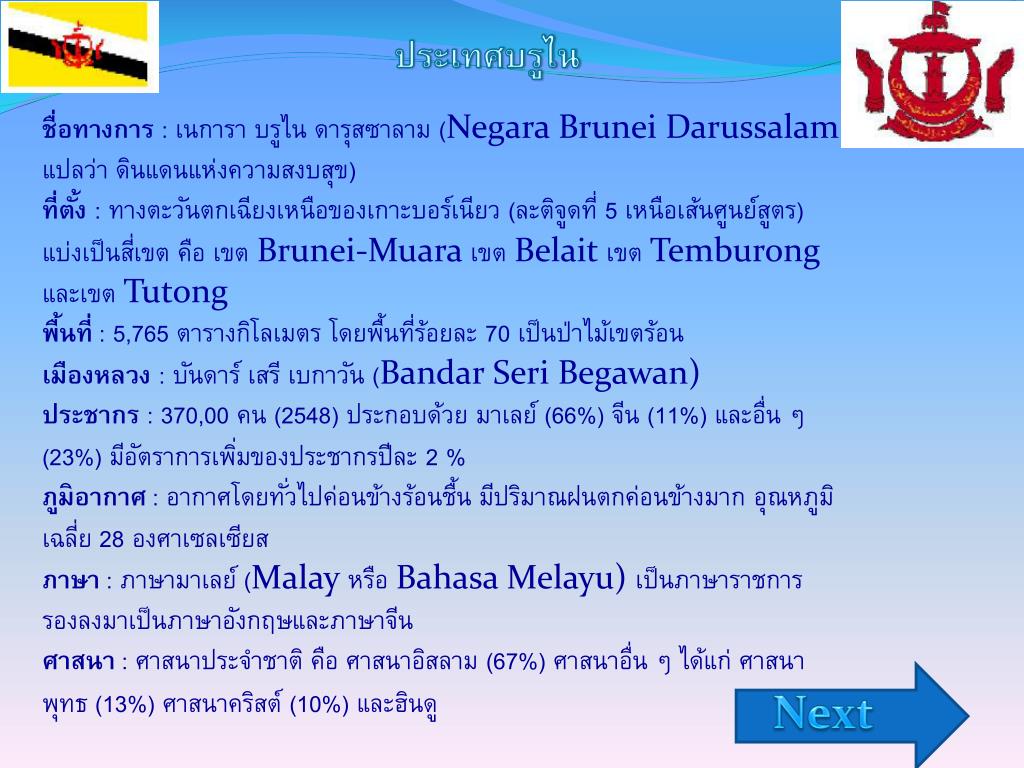 ประเทศบรูไน

ชื่อทางการ : เนการา บรูไน ดารุสซาลาม (Negara Brunei Darussalam แปลว่า ดินแดนแห่งความสงบสุข)
ที่ตั้ง : ทางตะวันตกเฉียงเหนือของเกาะบอร์เนียว (ละติจูดที่ 5 เหนือเส้นศูนย์สูตร) แบ่งเป็นสี่เขต คือ เขต Brunei-Muara เขต Belait เขต Temburong และเขต Tutong
พื้นที่ : 5,765 ตารางกิโลเมตร โดยพื้นที่ร้อยละ 70 เป็นป่าไม้เขตร้อน
เมืองหลวง : บันดาร์ เสรี เบกาวัน (Bandar Seri Begawan)
ประชากร : 370,00 คน (2548) ประกอบด้วย มาเลย์ (66%) จีน (11%) และอื่น ๆ (23%) มีอัตราการเพิ่มของประชากรปีละ 2 %
ภูมิอากาศ : อากาศโดยทั่วไปค่อนข้างร้อนชื้น มีปริมาณฝนตกค่อนข้างมาก อุณหภูมิเฉลี่ย 28 องศาเซลเซียส
ภาษา : ภาษามาเลย์ (Malay หรือ Bahasa Melayu) เป็นภาษาราชการ รองลงมาเป็นภาษาอังกฤษและภาษาจีน
ศาสนา : ศาสนาประจำชาติ คือ ศาสนาอิสลาม (67%) ศาสนาอื่น ๆ ได้แก่ ศาสนาพุทธ (13%) ศาสนาคริสต์ (10%) และฮินดู

Next